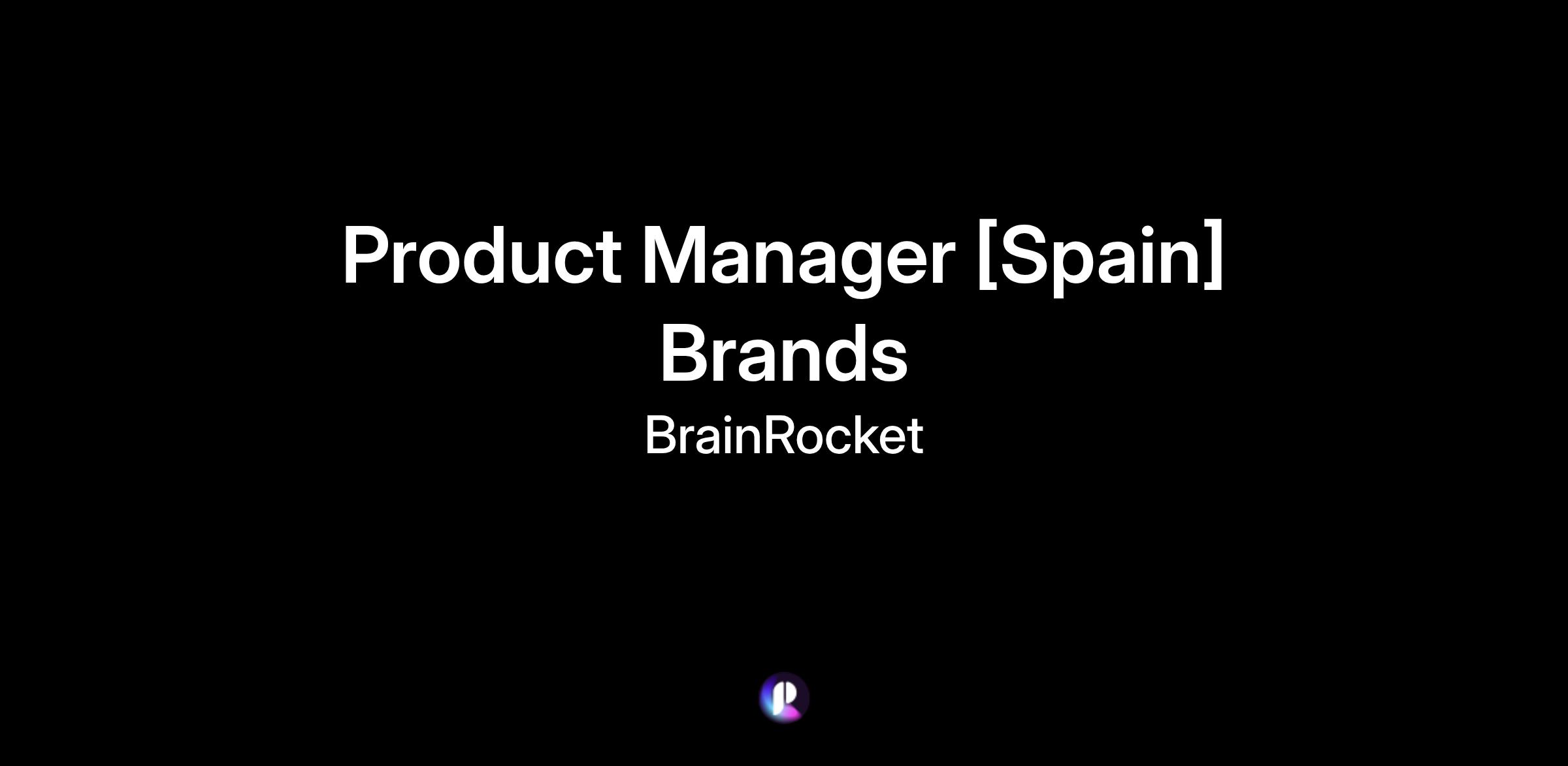 Product Manager [Spain]
Brands
BrainRocket